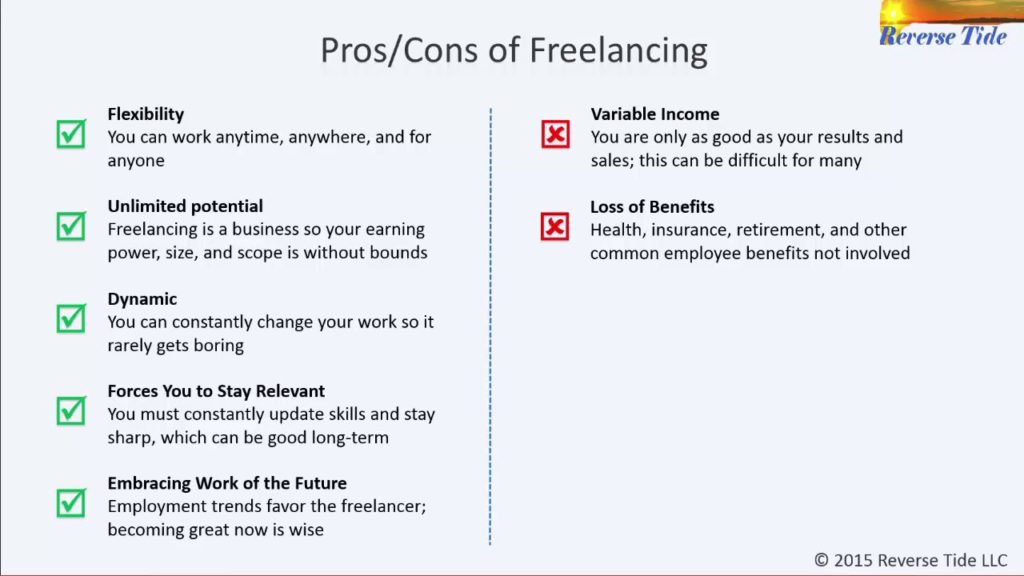 Reverse Tide

Pros/Cons of Freelancing

Flexibility
You can work anytime, anywhere, and for anyone

Unlimited potential
Freelancing is a business so your earning power, size, and scope is without bounds

Dynamic
You can constantly change your work so it rarely gets boring

Forces You to Stay Relevant
You must constantly update skills and stay sharp, which can be good long-term

Embracing Work of the Future
Employment trends favor the freelancer; becoming great now is wise

Variable Income
You are only as good as your results and sales; this can be difficult for many

Loss of Benefits
Health, insurance, retirement, and other common employee benefits not involved

© 2015 Reverse Tide LLC